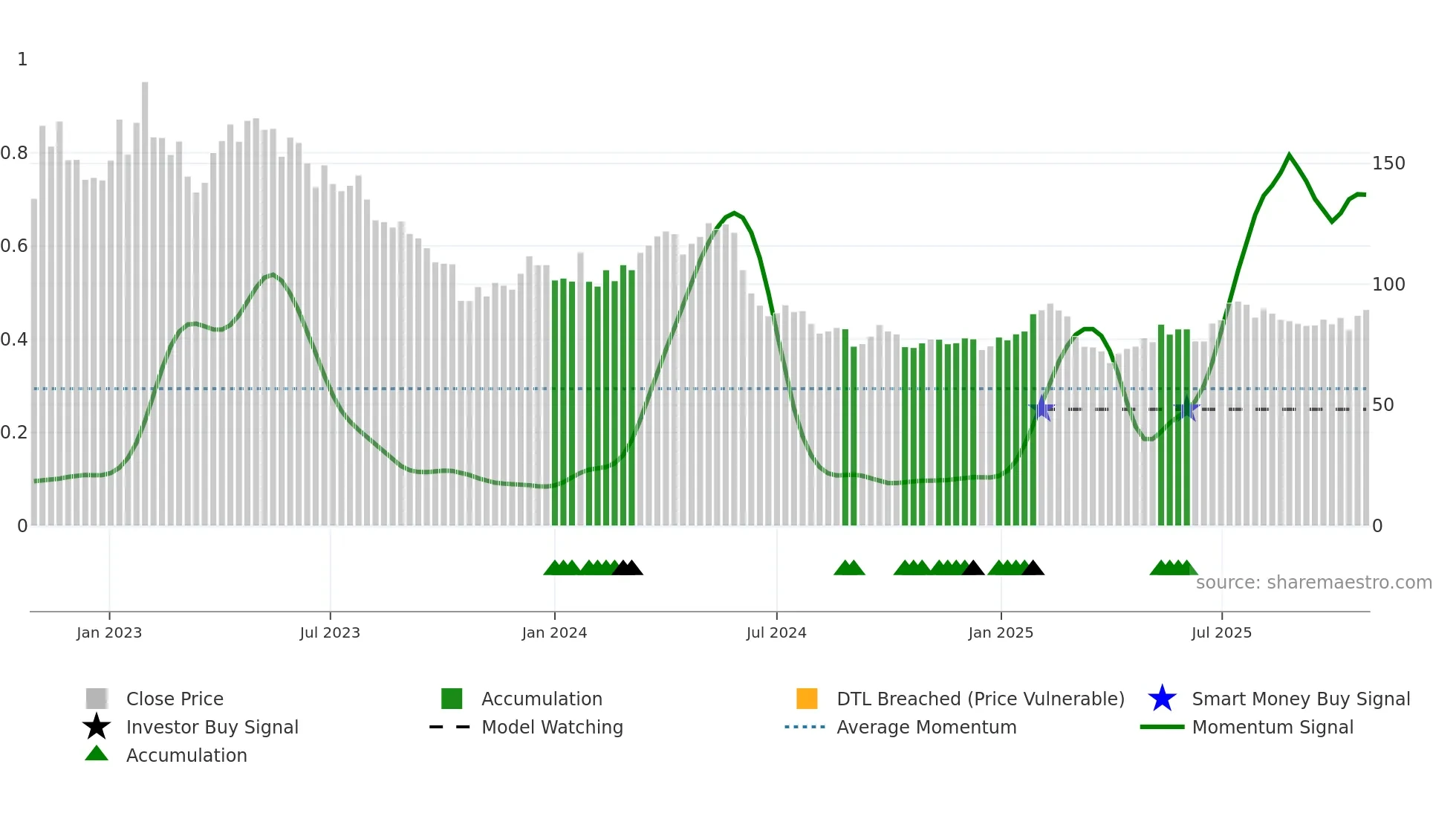 1
0.8
0.6
0.4
0.2
0

150
100
50
0

source: sharemaestro.com

Jan 2023
Jul 2023
Jan 2024
Jul 2024
Jan 2025
Jul 2025

Close Price
Investor Buy Signal
Accumulation
Accumulation
Model Watching
DTL Breached (Price Vulnerable)
Average Momentum
Smart Money Buy Signal
Momentum Signal